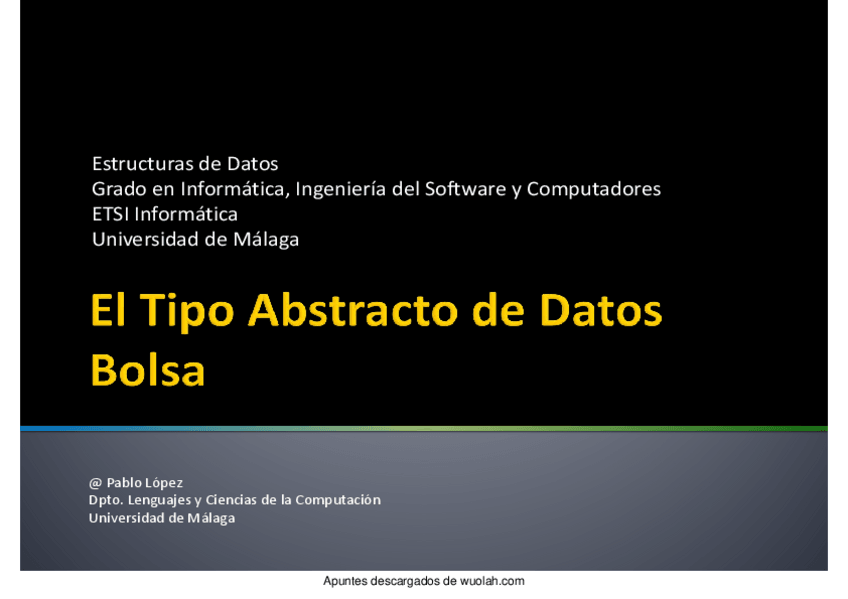 Estructuras de Datos
Grado en Informática, Ingeniería del Software y Computadores
ETSI Informática
Universidad de Málaga

El Tipo Abstracto de Datos Bolsa

@ Pablo López
Dpto. Lenguajes y Ciencias de la Computación
Universidad de Málaga

Apuntes descargados de wuolah.com